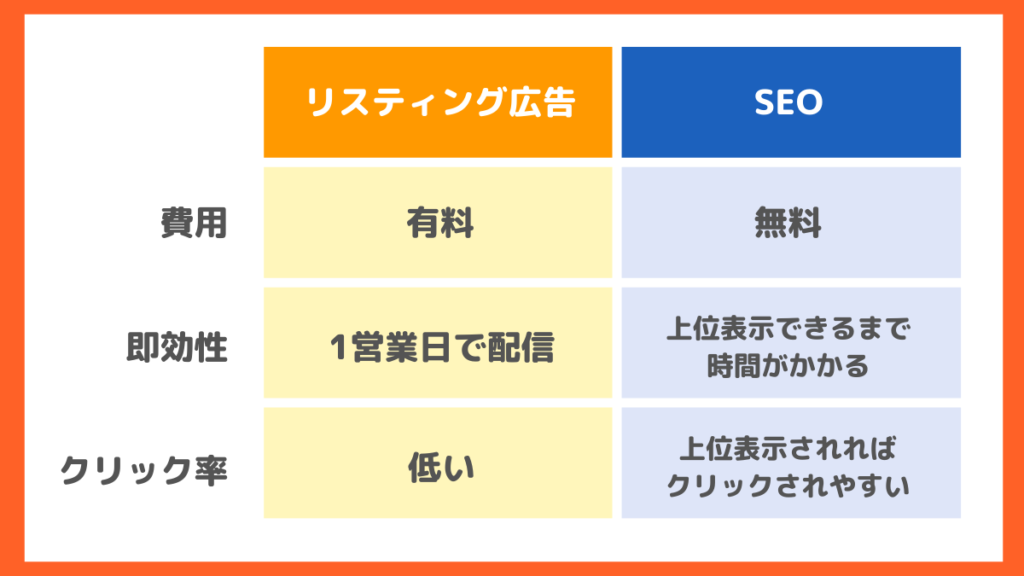 | | リスティング広告 | SEO |
|---|---|---|
| 費用 | 有料 | 無料 |
| 即効性 | 1営業日で配信 | 上位表示できるまで時間がかかる |
| クリック率 | 低い | 上位表示されればクリックされやすい |